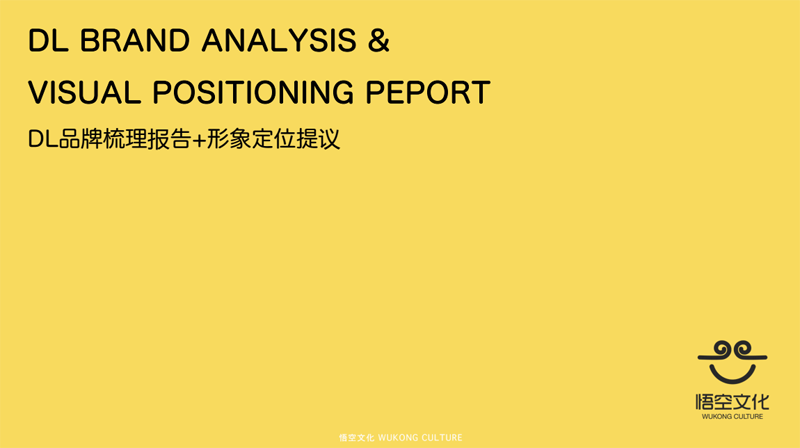 DL BRAND ANALYSIS &
VISUAL POSITIONING PEPORT
DL品牌梳理报告+形象定位提议

悟空文化
WUKONG CULTURE

悟空文化 WUKONG CULTURE